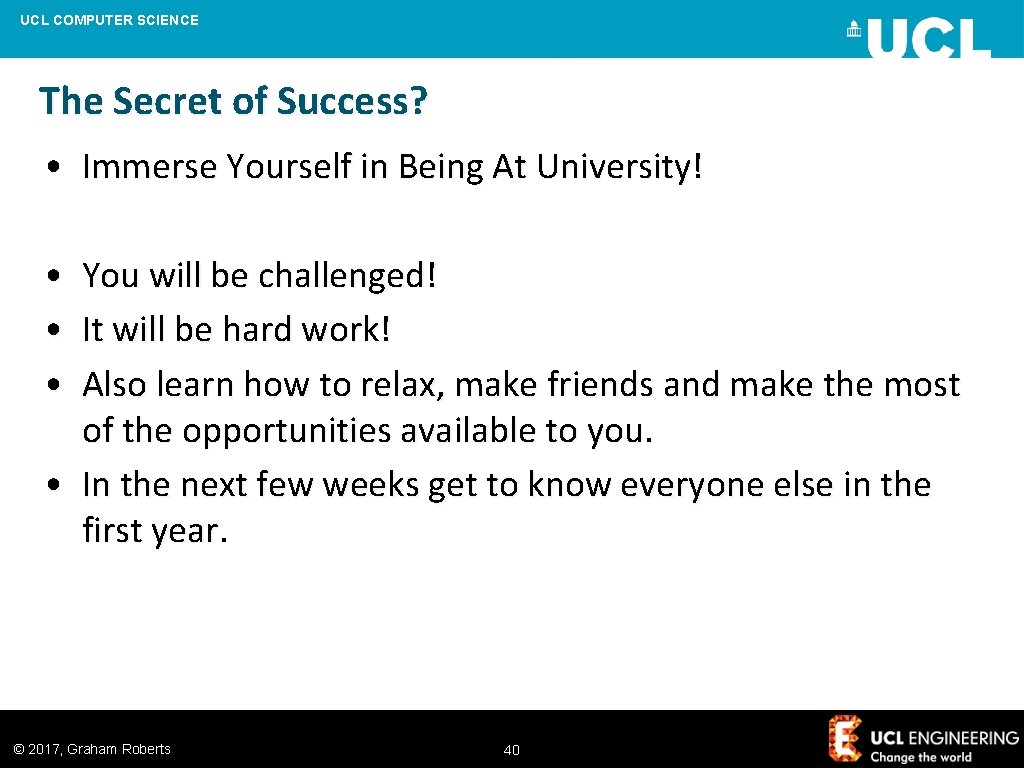 UCL COMPUTER SCIENCE

UCL

The Secret of Success?

• Immerse Yourself in Being At University!

• You will be challenged!
• It will be hard work!
• Also learn how to relax, make friends and make the most of the opportunities available to you.
• In the next few weeks get to know everyone else in the first year.

© 2017, Graham Roberts

40

UCL ENGINEERING
Change the world